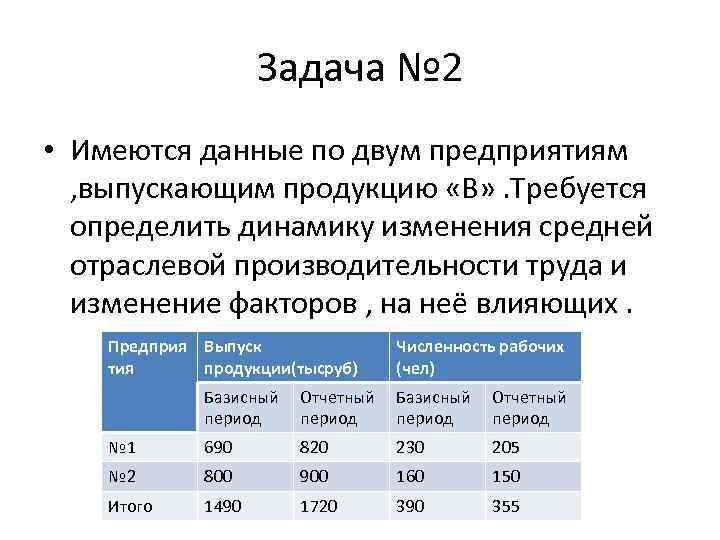 Задача №2

• Имеются данные по двум предприятиям ,выпускающим продукцию «В» .Требуется определить динамику изменения средней отраслевой производительности труда и изменение факторов , на неё влияющих .

| Предприятия | Выпуск продукции(тысруб) | | Численность рабочих (чел) | |
|---|---|---|---|---|
| | Базисный период | Отчетный период | Базисный период | Отчетный период |
| №1 | 690 | 820 | 230 | 205 |
| №2 | 800 | 900 | 160 | 150 |
| Итого | 1490 | 1720 | 390 | 355 |